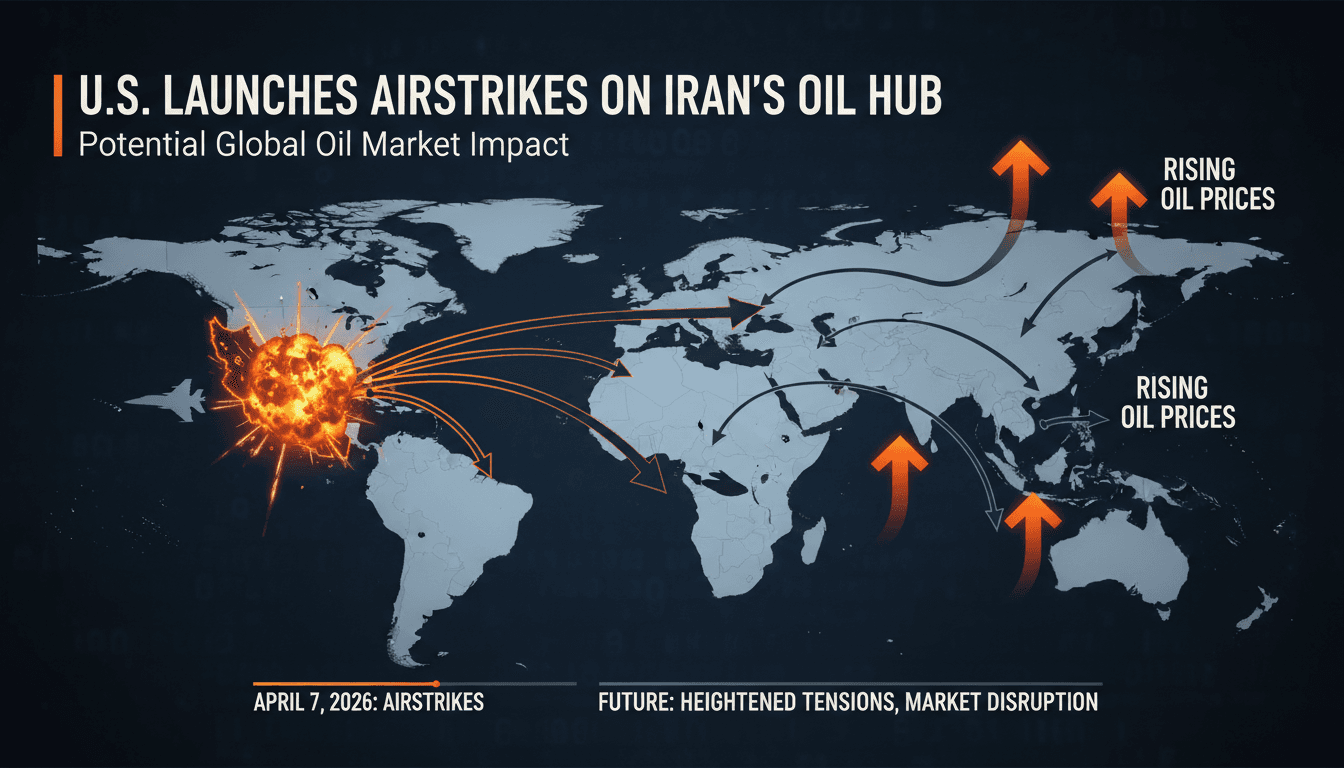 U.S. LAUNCHES AIRSTRIKES ON IRAN'S OIL HUB
Potential Global Oil Market Impact

RISING OIL PRICES

RISING OIL PRICES

APRIL 7, 2026: AIRSTRIKES

FUTURE: HEIGHTENED TENSIONS, MARKET DISRUPTION